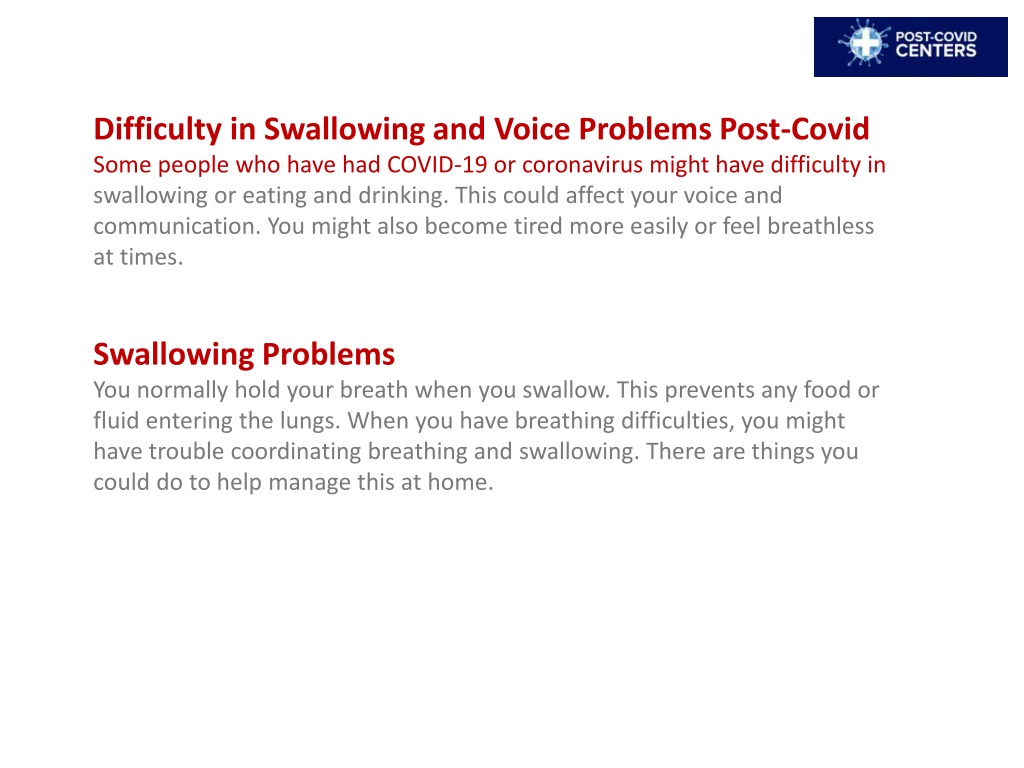 POST-COVID CENTERS

Difficulty in Swallowing and Voice Problems Post-Covid
Some people who have had COVID-19 or coronavirus might have difficulty in swallowing or eating and drinking. This could affect your voice and communication. You might also become tired more easily or feel breathless at times.

Swallowing Problems
You normally hold your breath when you swallow. This prevents any food or fluid entering the lungs. When you have breathing difficulties, you might have trouble coordinating breathing and swallowing. There are things you could do to help manage this at home.